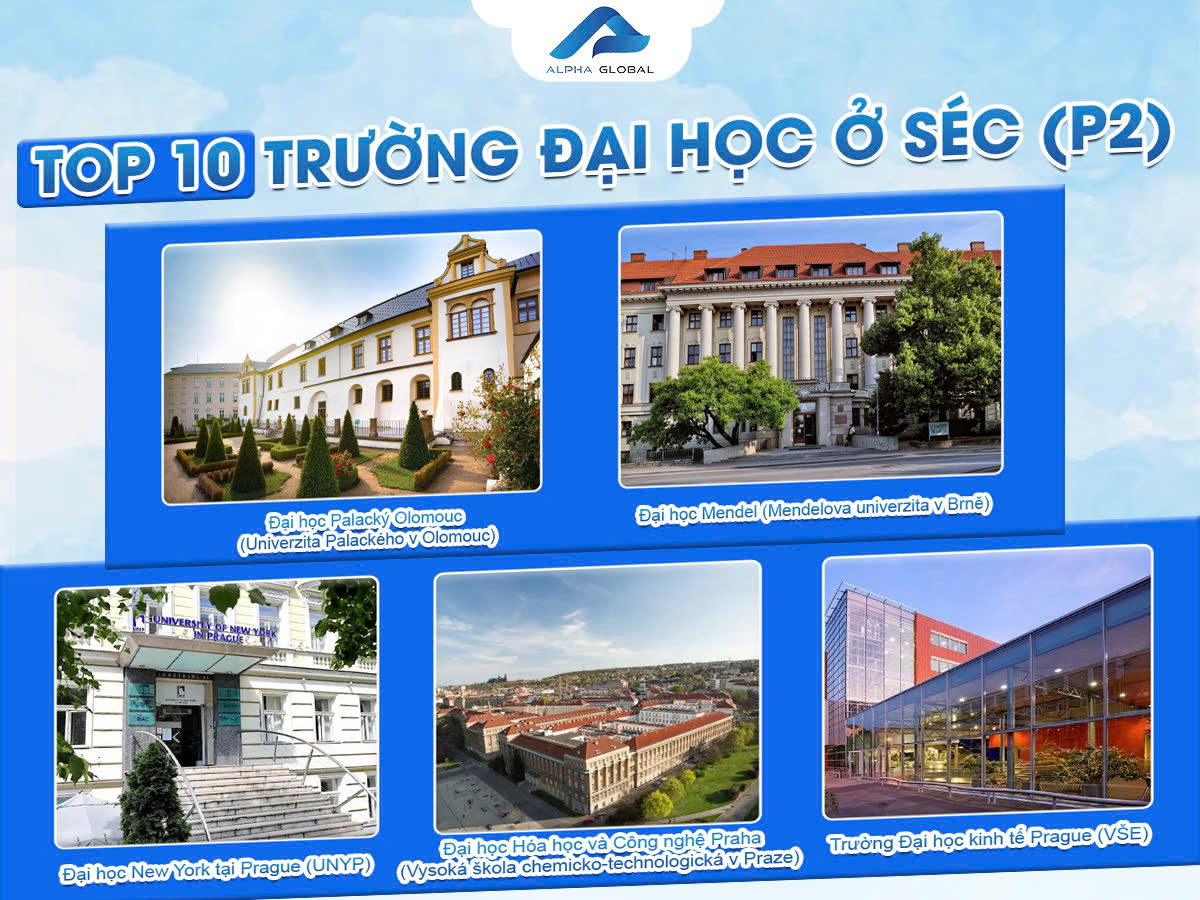 ALPHA GLOBAL

TOP 10 TRƯỜNG ĐẠI HỌC Ở SÉC (P2)

Đại học Palacký Olomouc
(Univerzita Palackého v Olomouc)

Đại học Mendel (Mendelova univerzita v Brně)

UNIVERSITY OF NEW YORK IN PRAGUE

Đại học New York tại Prague (UNYP)

Đại học Hóa học và Công nghệ Praha
(Vysoká škola chemicko-technologická v Praze)

Trường Đại học kinh tế Prague (VŠE)